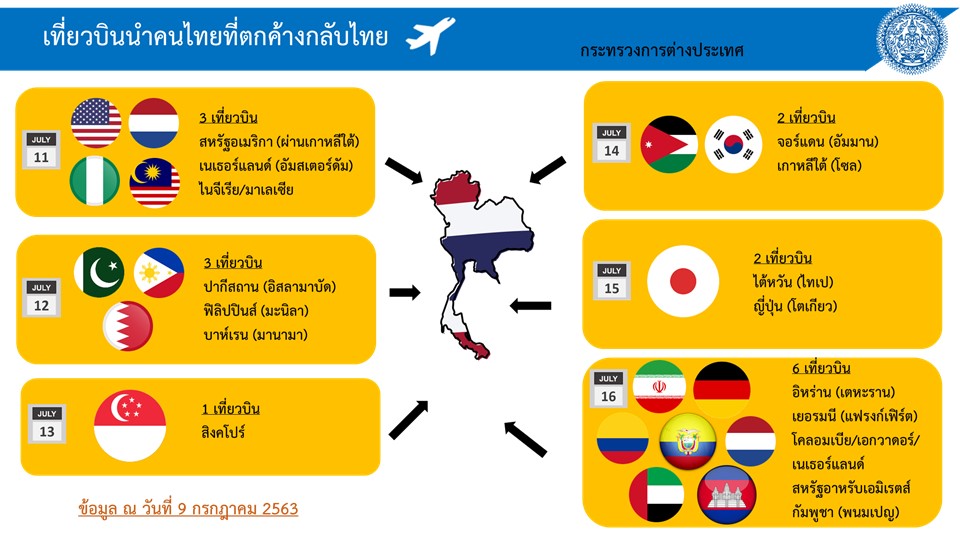 เที่ยวบินนำคนไทยที่ตกค้างกลับไทย

กระทรวงการต่างประเทศ

JULY
11

3 เที่ยวบิน
สหรัฐอเมริกา (ผ่านเกาหลีใต้)
เนเธอร์แลนด์ (อัมสเตอร์ดัม)
ไนจีเรีย/มาเลเซีย

JULY
12

3 เที่ยวบิน
ปากีสถาน (อิสลามาบัด)
ฟิลิปปินส์ (มะนิลา)
บาห์เรน (มานามา)

JULY
13

1 เที่ยวบิน
สิงคโปร์

ข้อมูล ณ วันที่ 9 กรกฎาคม 2563

JULY
14

2 เที่ยวบิน
จอร์แดน (อัมมาน)
เกาหลีใต้ (โซล)

JULY
15

2 เที่ยวบิน
ไต้หวัน (ไทเป)
ญี่ปุ่น (โตเกียว)

JULY
16

6 เที่ยวบิน
อิหร่าน (เตหะราน)
เยอรมนี (แฟรงก์เฟิร์ต)
โคลอมเบีย/เอกวาดอร์/
เนเธอร์แลนด์
สหรัฐอาหรับเอมิเรตส์
กัมพูชา (พนมเปญ)